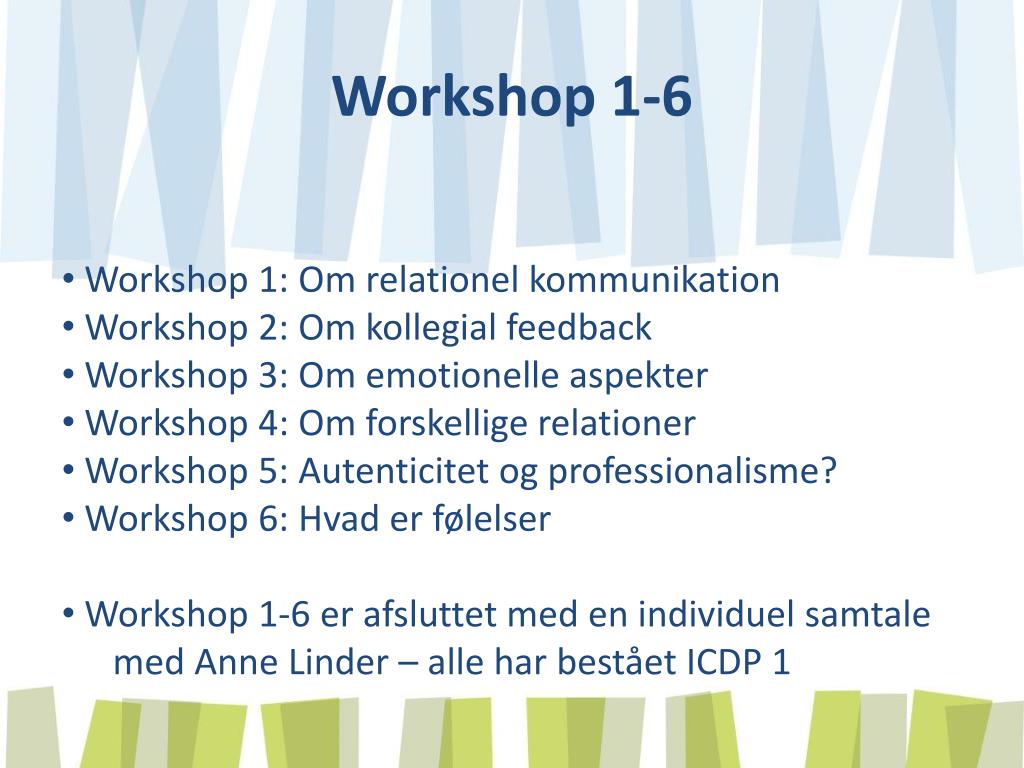 Workshop 1-6

• Workshop 1: Om relationel kommunikation
• Workshop 2: Om kollegial feedback
• Workshop 3: Om emotionelle aspekter
• Workshop 4: Om forskellige relationer
• Workshop 5: Autenticitet og professionalisme?
• Workshop 6: Hvad er følelser

• Workshop 1-6 er afsluttet med en individuel samtale med Anne Linder – alle har bestået ICDP 1